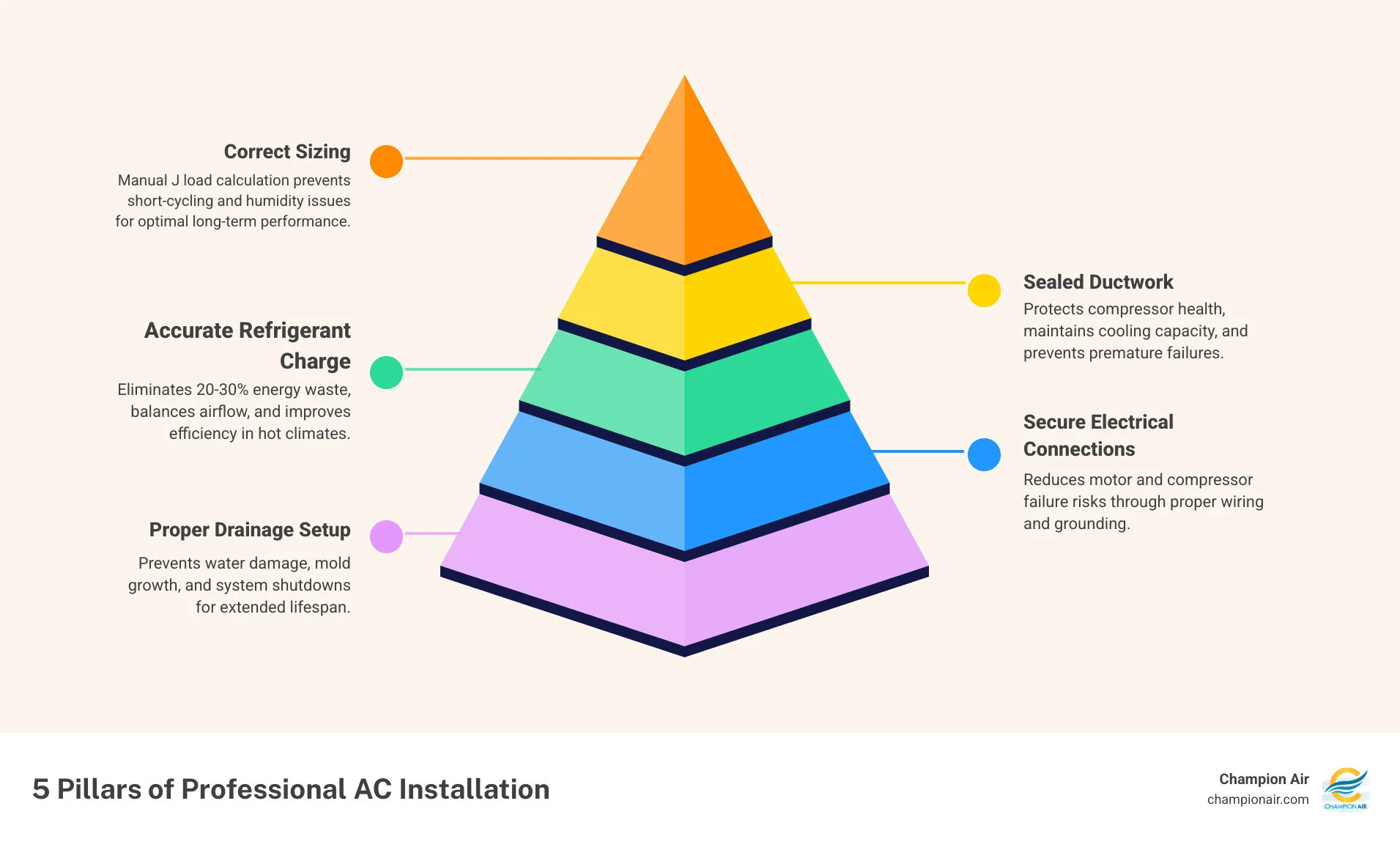 Correct Sizing
Manual J load calculation prevents short-cycling and humidity issues for optimal long-term performance.

Sealed Ductwork
Protects compressor health, maintains cooling capacity, and prevents premature failures.

Accurate Refrigerant Charge
Eliminates 20-30% energy waste, balances airflow, and improves efficiency in hot climates.

Secure Electrical Connections
Reduces motor and compressor failure risks through proper wiring and grounding.

Proper Drainage Setup
Prevents water damage, mold growth, and system shutdowns for extended lifespan.

5 Pillars of Professional AC Installation

Champion Air
championair.com
CHAMPION AIR